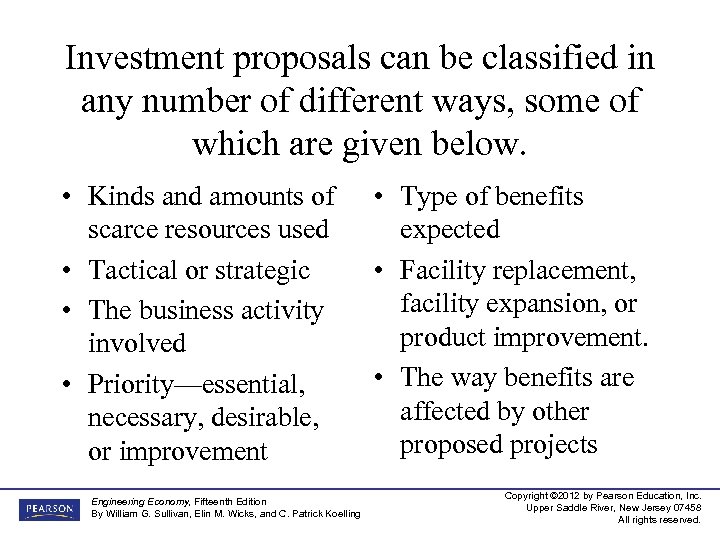 Investment proposals can be classified in any number of different ways, some of which are given below.

• Kinds and amounts of scarce resources used
• Tactical or strategic
• The business activity involved
• Priority—essential, necessary, desirable, or improvement

• Type of benefits expected
• Facility replacement, facility expansion, or product improvement.
• The way benefits are affected by other proposed projects

PEARSON

Engineering Economy, Fifteenth Edition
By William G. Sullivan, Elin M. Wicks, and C. Patrick Koelling

Copyright ©2012 by Pearson Education, Inc.
Upper Saddle River, New Jersey 07458
All rights reserved.